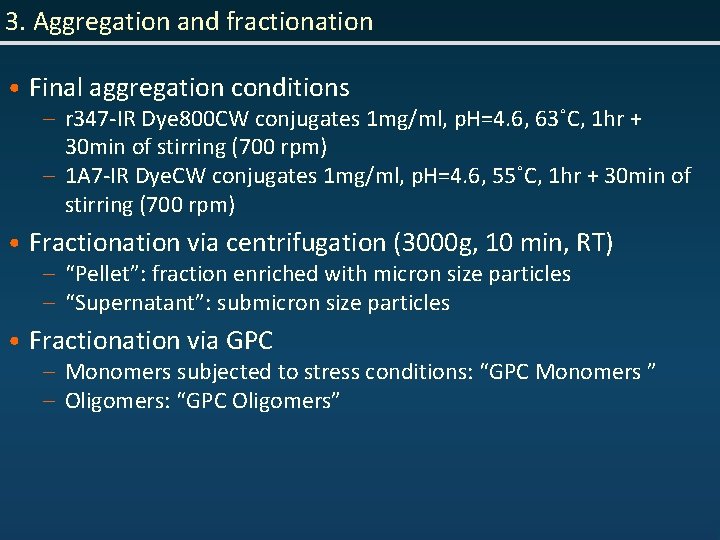 3. Aggregation and fractionation

• Final aggregation conditions
– r347-IR Dye800CW conjugates 1mg/ml, pH=4.6, 63˚C, 1hr + 30min of stirring (700 rpm)
– 1A7-IR DyeCW conjugates 1mg/ml, pH=4.6, 55˚C, 1hr + 30min of stirring (700 rpm)

• Fractionation via centrifugation (3000g, 10 min, RT)
– “Pellet”: fraction enriched with micron size particles
– “Supernatant”: submicron size particles

• Fractionation via GPC
– Monomers subjected to stress conditions: “GPC Monomers ”
– Oligomers: “GPC Oligomers”